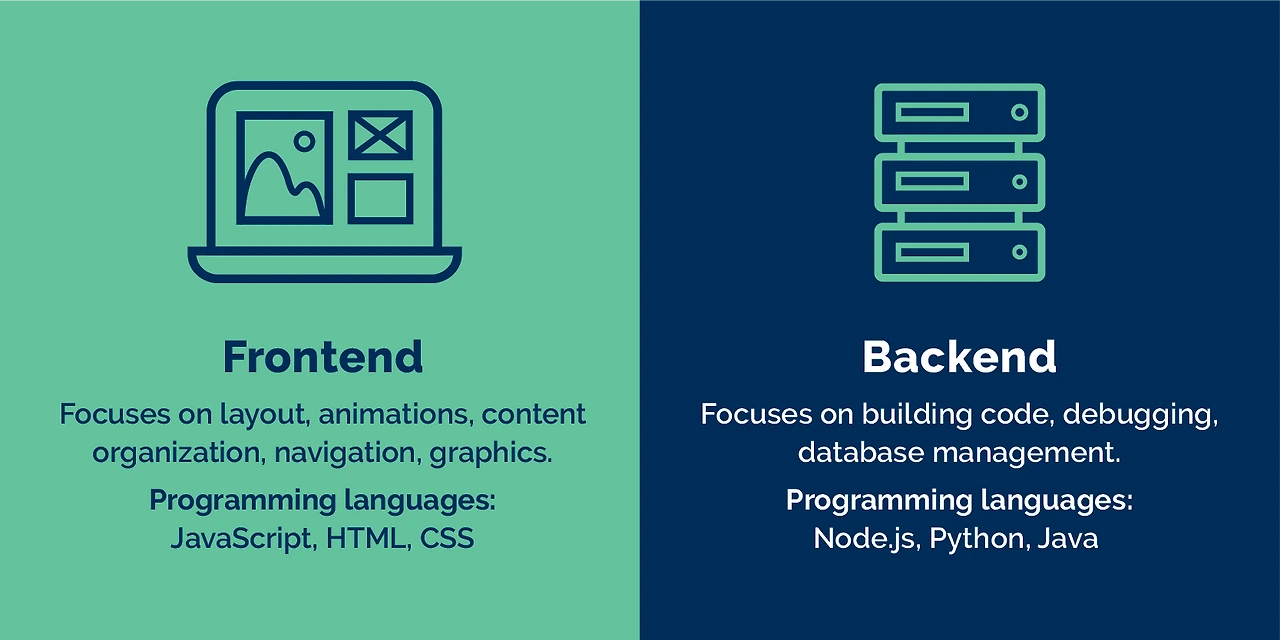 Frontend

Focuses on layout, animations, content organization, navigation, graphics.

Programming languages:
JavaScript, HTML, CSS

Backend

Focuses on building code, debugging, database management.

Programming languages:
Node.js, Python, Java